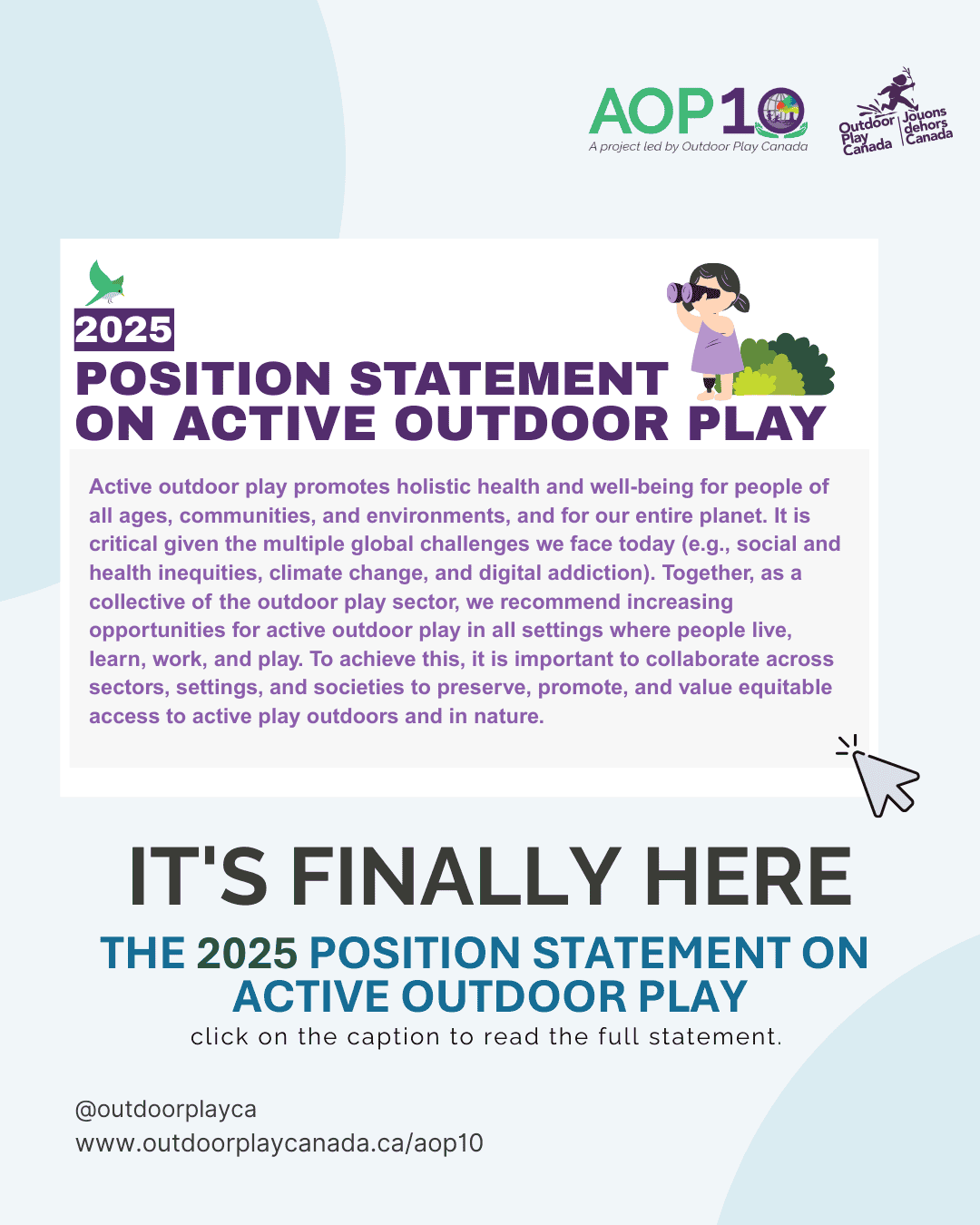 AOP10
A project led by Outdoor Play Canada

Outdoor Play Canada
Jouons dehors Canada

2025
POSITION STATEMENT ON ACTIVE OUTDOOR PLAY

Active outdoor play promotes holistic health and well-being for people of all ages, communities, and environments, and for our entire planet. It is critical given the multiple global challenges we face today (e.g., social and health inequities, climate change, and digital addiction). Together, as a collective of the outdoor play sector, we recommend increasing opportunities for active outdoor play in all settings where people live, learn, work, and play. To achieve this, it is important to collaborate across sectors, settings, and societies to preserve, promote, and value equitable access to active play outdoors and in nature.

IT'S FINALLY HERE
THE 2025 POSITION STATEMENT ON ACTIVE OUTDOOR PLAY
click on the caption to read the full statement.

@outdoorplayca
www.outdoorplaycanada.ca/aop10